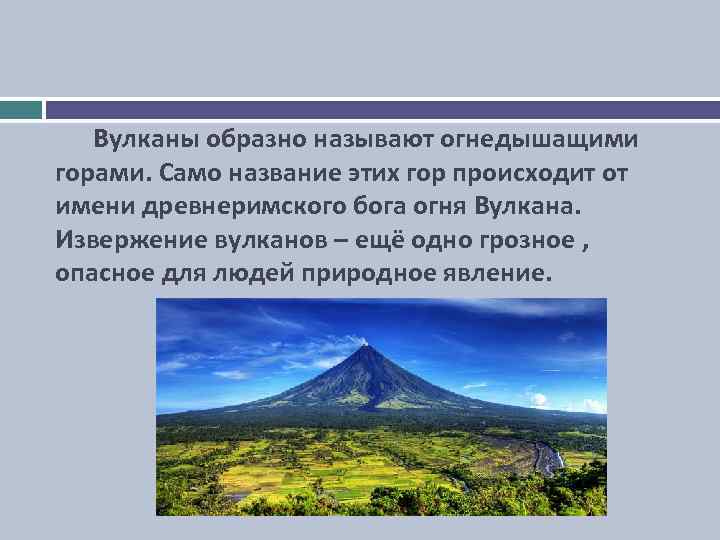 Вулканы образно называют огнедышащими горами. Само название этих гор происходит от имени древнеримского бога огня Вулкана. Извержение вулканов – ещё одно грозное , опасное для людей природное явление.